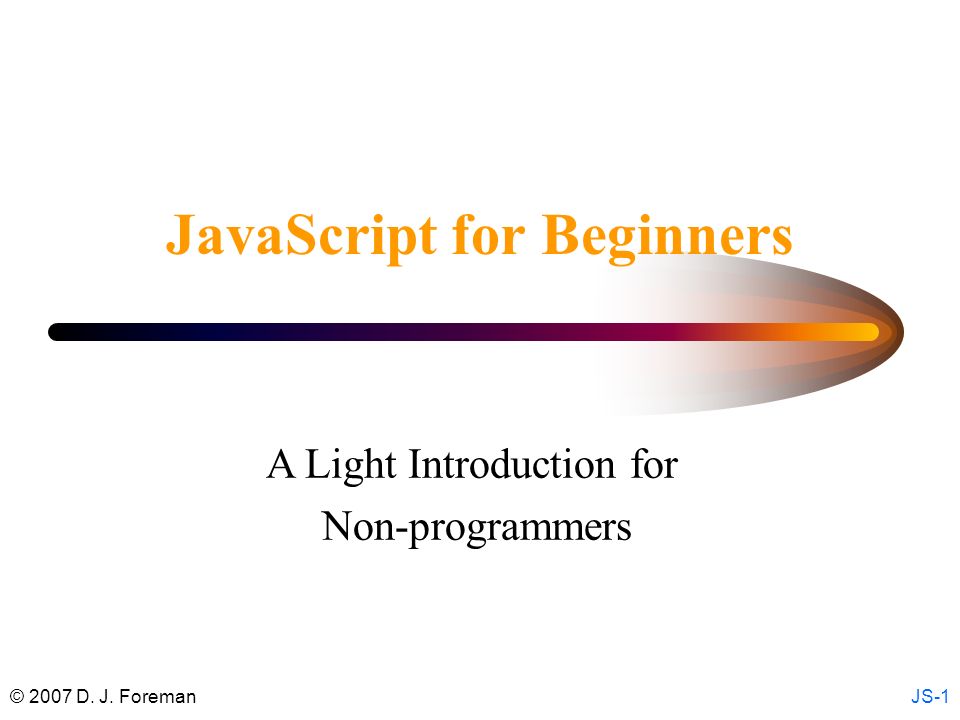 JavaScript for Beginners

A Light Introduction for Non-programmers

© 2007 D. J. Foreman

JS-1